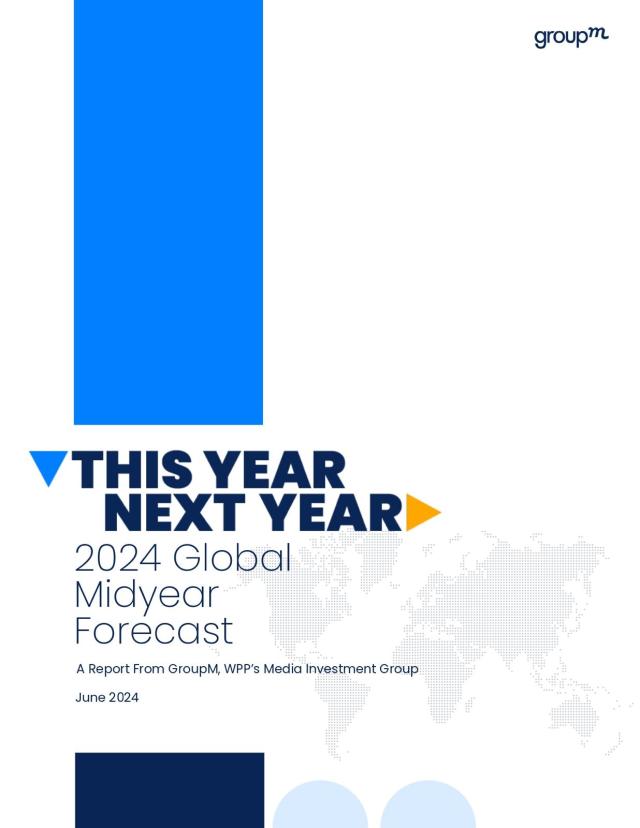 groupm

THIS YEAR
NEXT YEAR

2024 Global Midyear Forecast

A Report From GroupM, WPP's Media Investment Group

June 2024